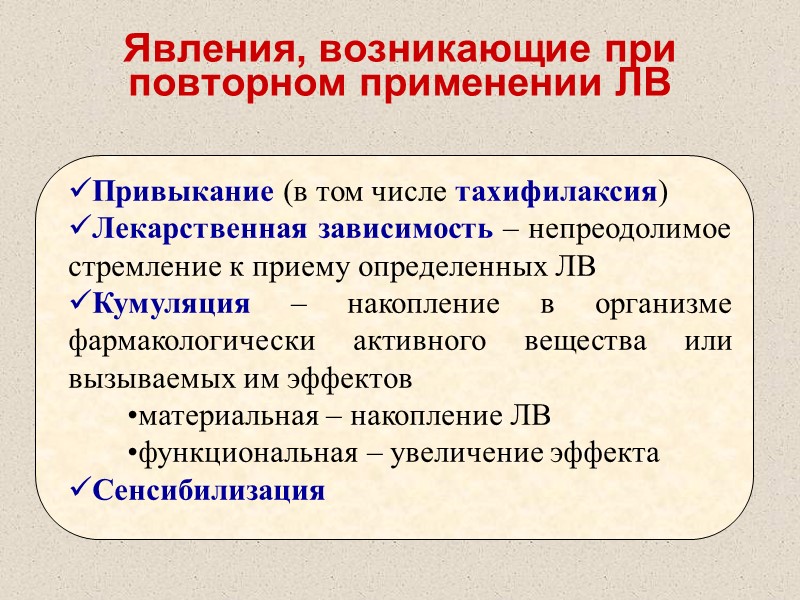 Явления, возникающие при повторном применении ЛВ

✓Привыкание (в том числе тахифилаксия)
✓Лекарственная зависимость – непреодолимое стремление к приему определенных ЛВ
✓Кумуляция – накопление в организме фармакологически активного вещества или вызываемых им эффектов
•материальная – накопление ЛВ
•функциональная – увеличение эффекта
✓Сенсибилизация